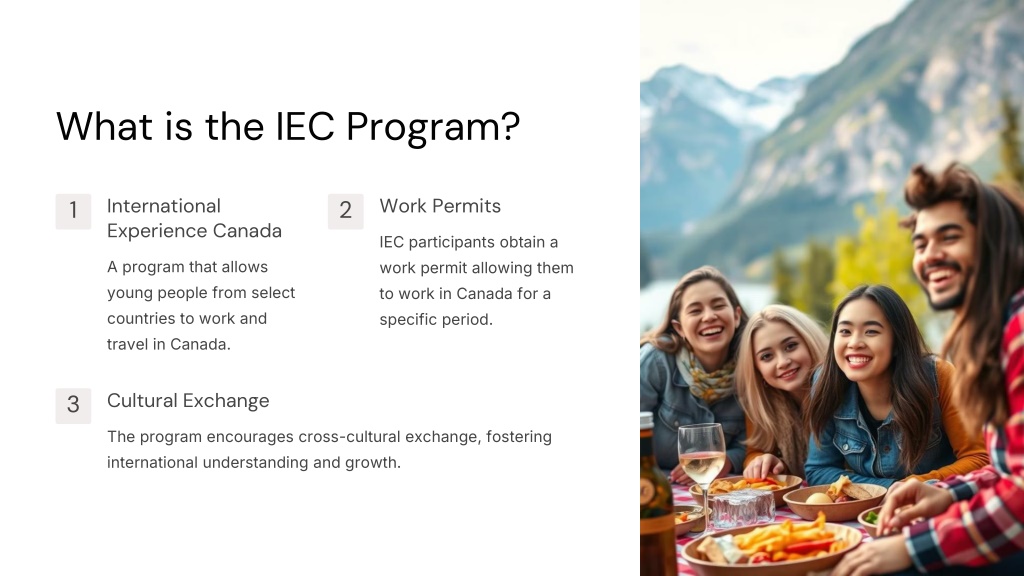 What is the IEC Program?

1

International Experience Canada

A program that allows young people from select countries to work and travel in Canada.

2

Work Permits

IEC participants obtain a work permit allowing them to work in Canada for a specific period.

3

Cultural Exchange

The program encourages cross-cultural exchange, fostering international understanding and growth.